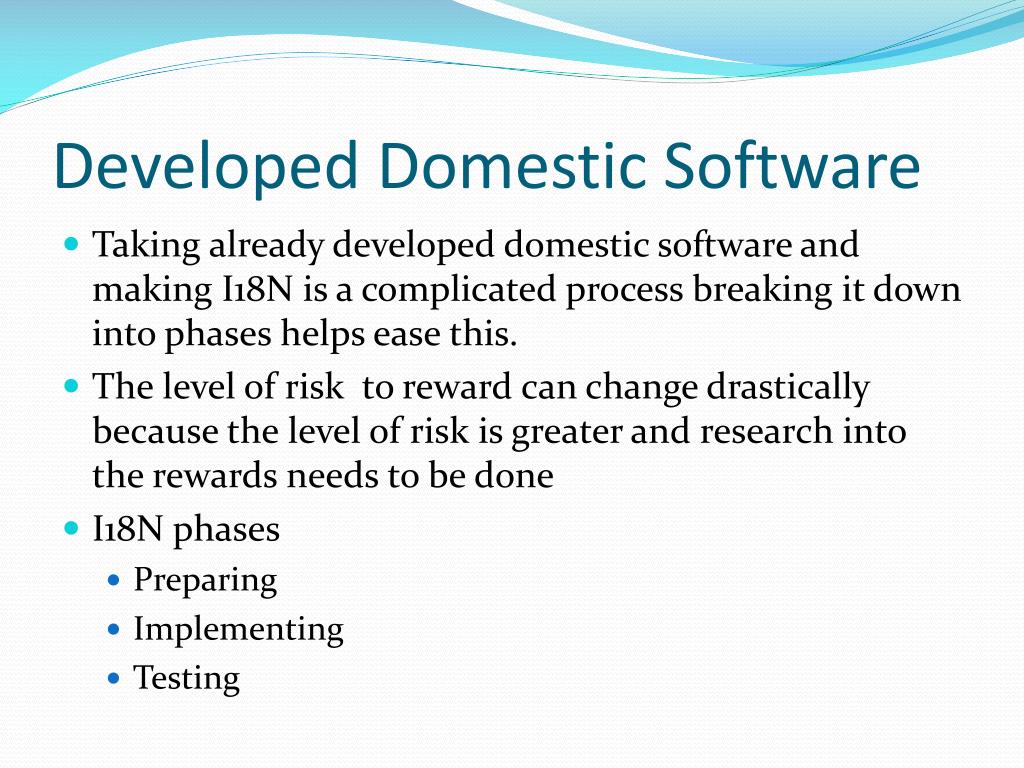 Developed Domestic Software

- Taking already developed domestic software and making I18N is a complicated process breaking it down into phases helps ease this.
- The level of risk  to reward can change drastically because the level of risk is greater and research into the rewards needs to be done
- I18N phases
  - Preparing
  - Implementing
  - Testing